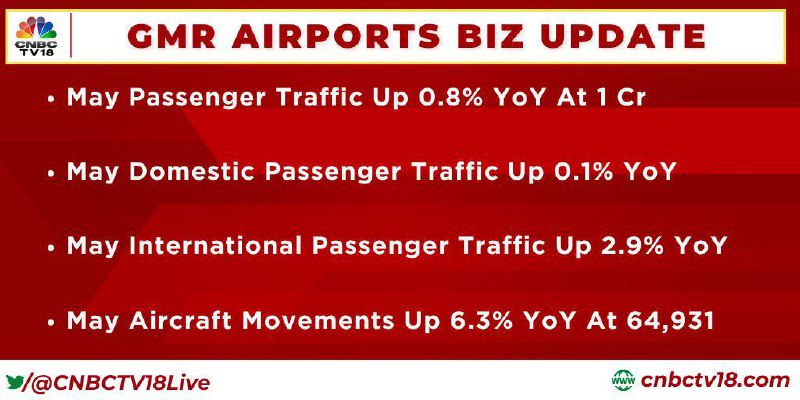 CNBC TV18

GMR AIRPORTS BIZ UPDATE

• May Passenger Traffic Up 0.8% YoY At 1 Cr

• May Domestic Passenger Traffic Up 0.1% YoY

• May International Passenger Traffic Up 2.9% YoY

• May Aircraft Movements Up 6.3% YoY At 64,931

/@CNBCTV18Live

www cnbctv18.com